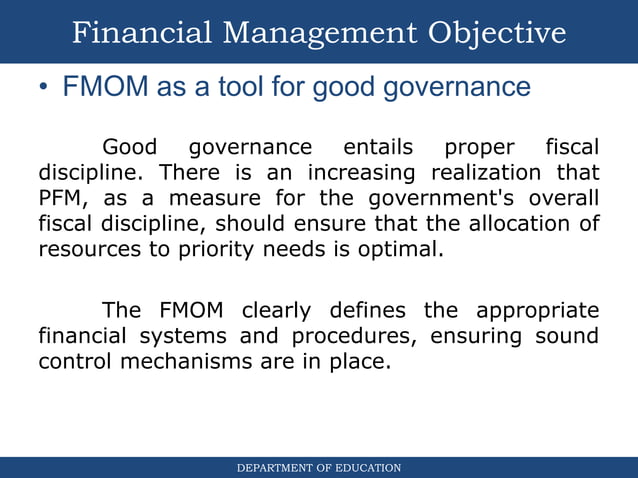 Financial Management Objective

• FMOM as a tool for good governance

Good governance entails proper fiscal discipline. There is an increasing realization that PFM, as a measure for the government's overall fiscal discipline, should ensure that the allocation of resources to priority needs is optimal.

The FMOM clearly defines the appropriate financial systems and procedures, ensuring sound control mechanisms are in place.

DEPARTMENT OF EDUCATION